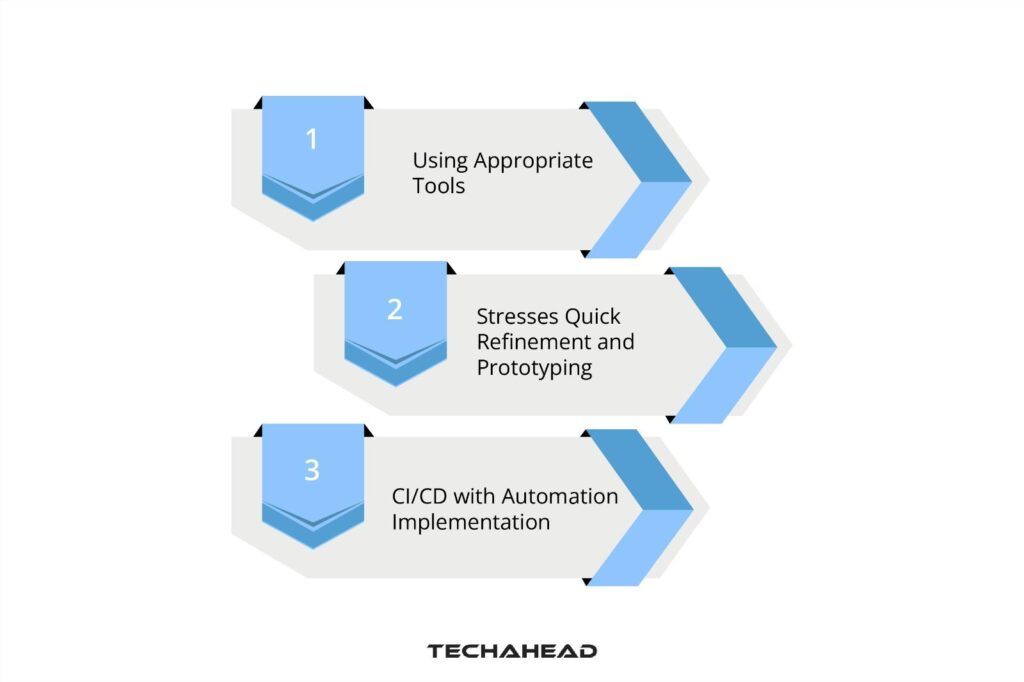 1
Using Appropriate Tools

2
Stresses Quick Refinement and Prototyping

3
CI/CD with Automation Implementation

TECHAHEAD